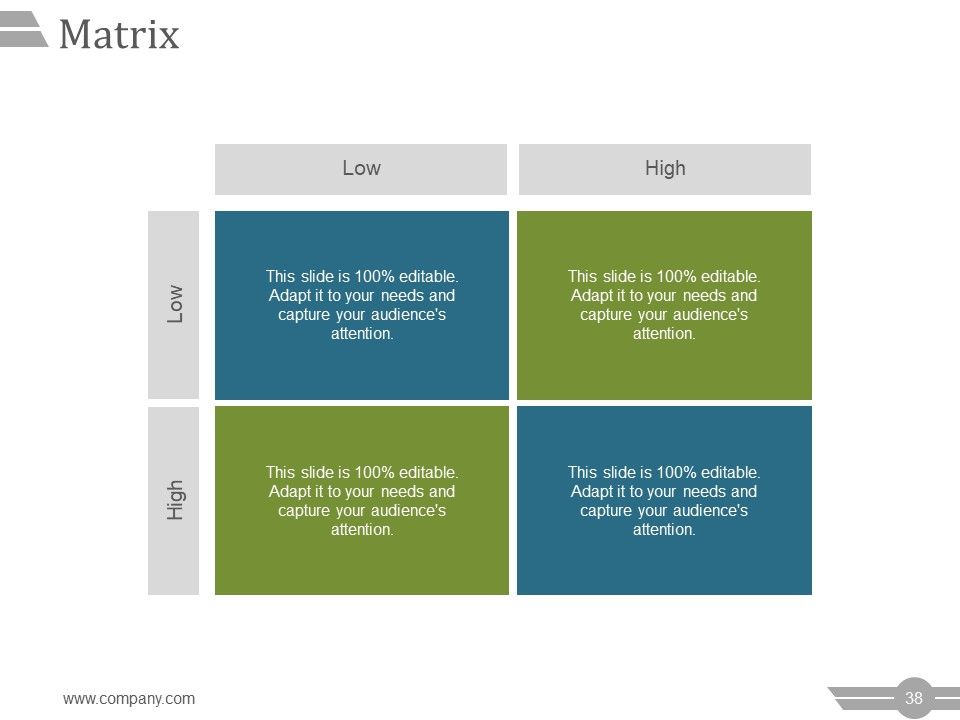 Matrix

| | Low | High |
|---|---|---|
| Low | This slide is 100% editable. Adapt it to your needs and capture your audience's attention. | This slide is 100% editable. Adapt it to your needs and capture your audience's attention. |
| High | This slide is 100% editable. Adapt it to your needs and capture your audience's attention. | This slide is 100% editable. Adapt it to your needs and capture your audience's attention. |

www.company.com

38